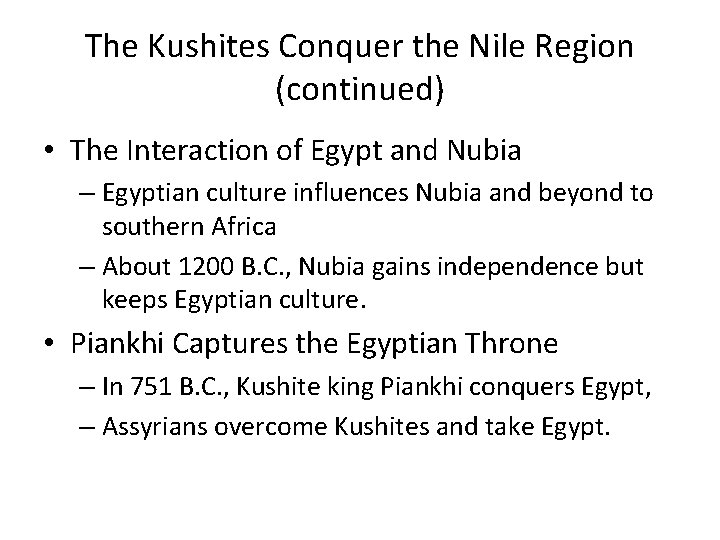 The Kushites Conquer the Nile Region (continued)

• The Interaction of Egypt and Nubia
– Egyptian culture influences Nubia and beyond to southern Africa
– About 1200 B.C., Nubia gains independence but keeps Egyptian culture.

• Piankhi Captures the Egyptian Throne
– In 751 B.C., Kushite king Piankhi conquers Egypt,
– Assyrians overcome Kushites and take Egypt.